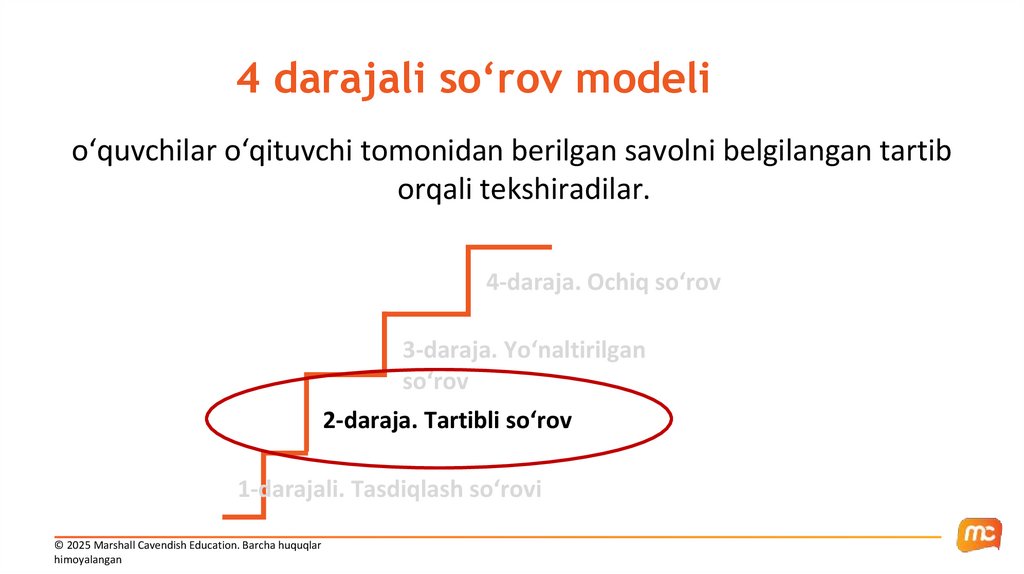 4 darajali so‘rov modeli

o‘quvchilar o‘qituvchi tomonidan berilgan savolni belgilangan tartib orqali tekshiradilar.

4-daraja. Ochiq so‘rov

3-daraja. Yo‘naltirilgan so‘rov

2-daraja. Tartibli so‘rov

1-darajali. Tasdiqlash so‘rovi

© 2025 Marshall Cavendish Education. Barcha huquqlar himoyalangan

mc